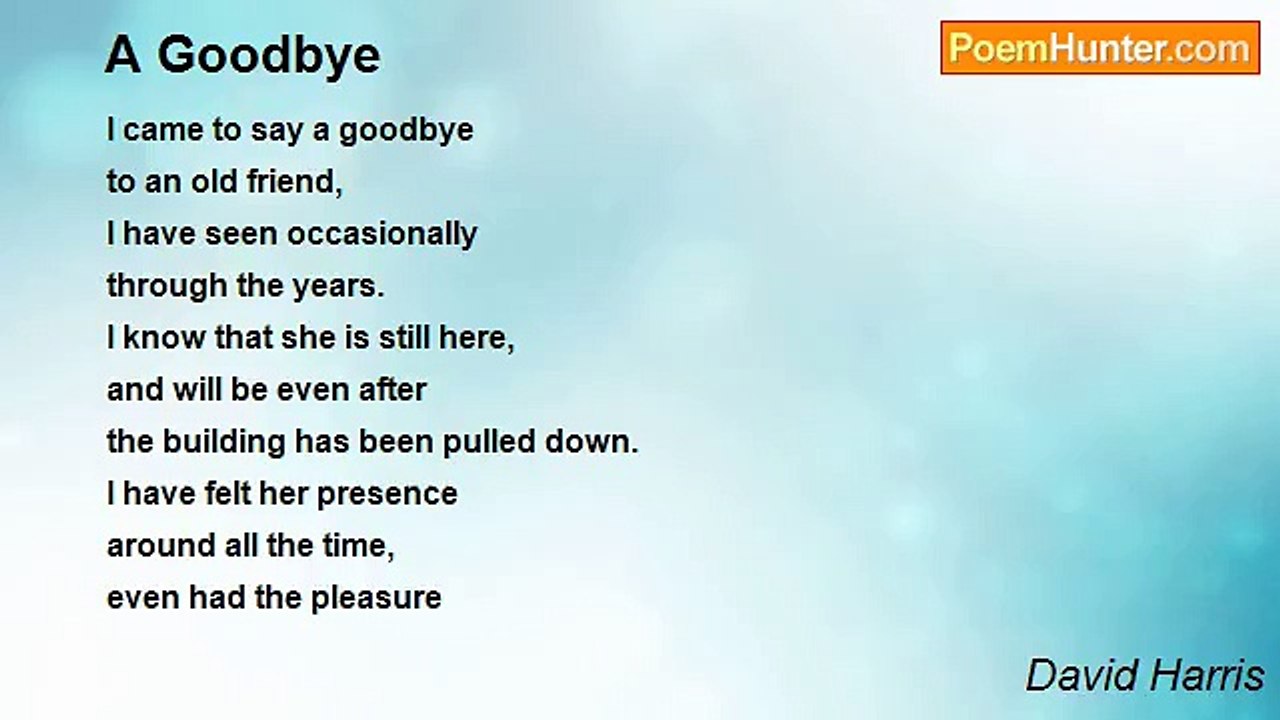 A Goodbye

PoemHunter.com

I came to say a goodbye
to an old friend,
I have seen occasionally
through the years.
I know that she is still here,
and will be even after
the building has been pulled down.
I have felt her presence
around all the time,
even had the pleasure

David Harris